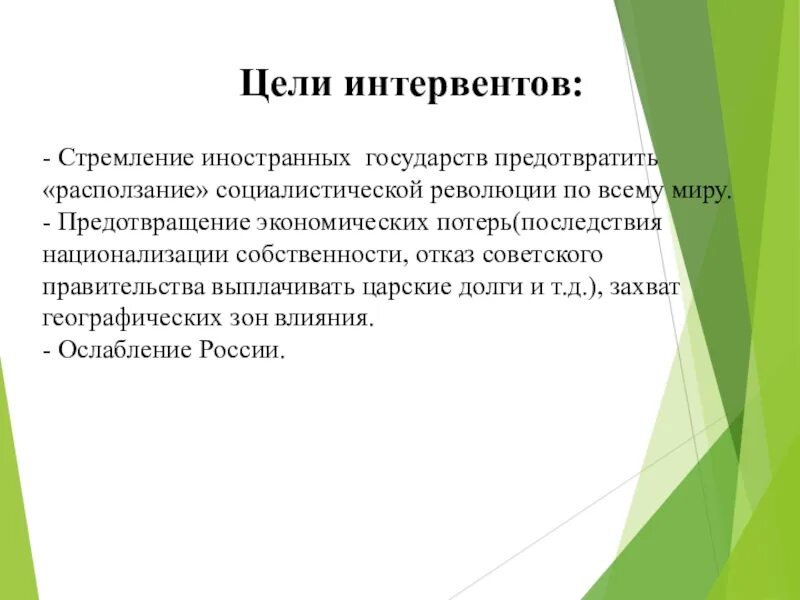 Цели интервентов:

- Стремление иностранных государств предотвратить «расползание» социалистической революции по всему миру.
- Предотвращение экономических потерь(последствия национализации собственности, отказ советского правительства выплачивать царские долги и т.д.), захват географических зон влияния.
- Ослабление России.